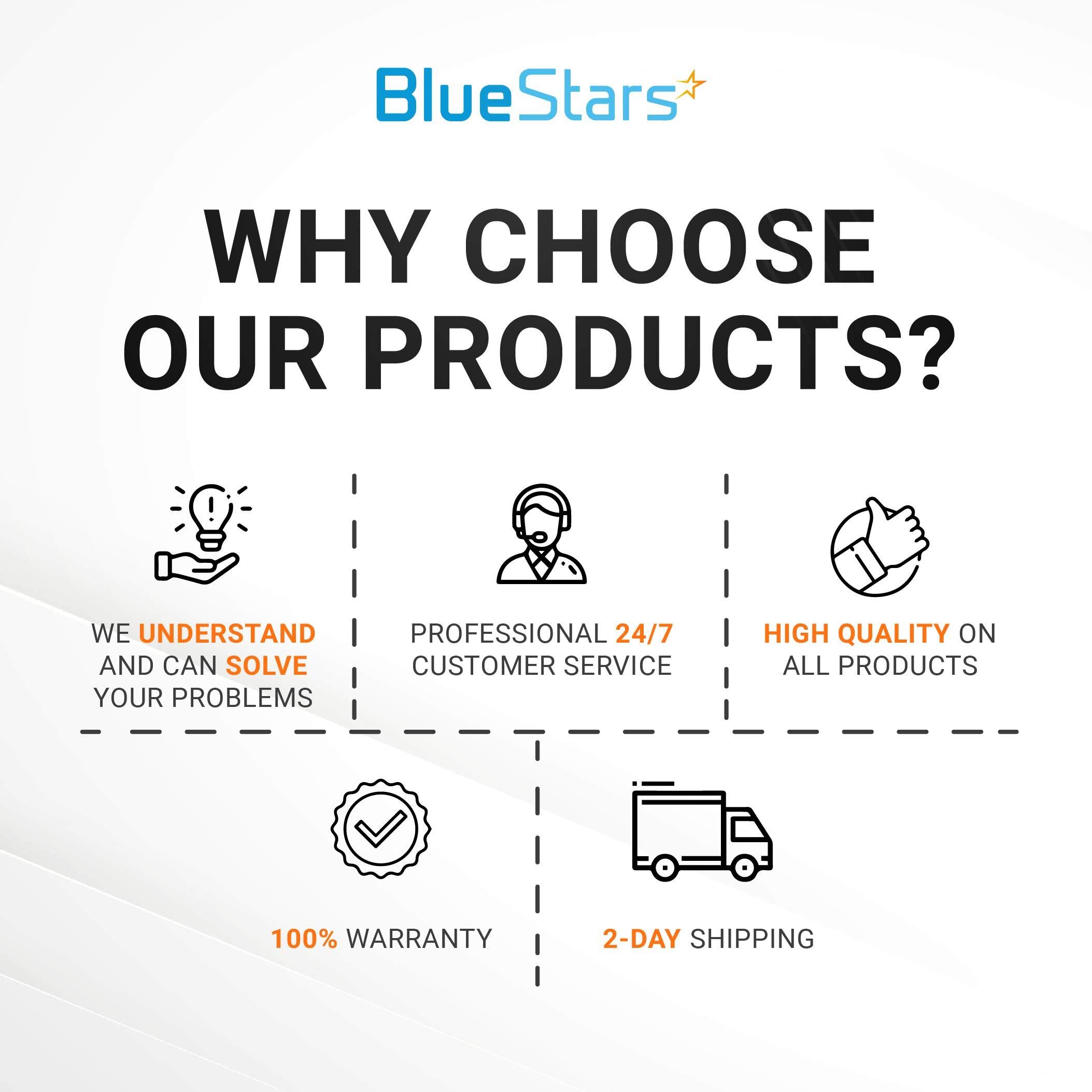 BlueStars

WHY CHOOSE OUR PRODUCTS?

WE UNDERSTAND AND CAN SOLVE YOUR PROBLEMS

PROFESSIONAL 24/7 CUSTOMER SERVICE

HIGH QUALITY ON ALL PRODUCTS

100% WARRANTY

2-DAY SHIPPING